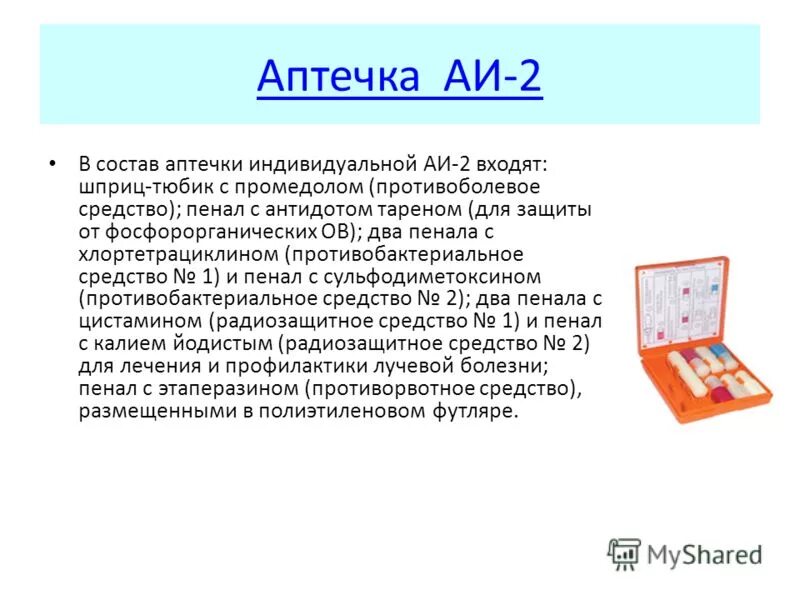 Аптечка АИ-2

• В состав аптечки индивидуальной АИ-2 входят: шприц-тюбик с промедолом (противоболевое средство); пенал с антидотом тареном (для защиты от фосфорорганических ОВ); два пенала с хлортетрациклином (противобактериальное средство № 1) и пенал с сульфодиметоксином (противобактериальное средство № 2); два пенала с цистамином (радиозащитное средство № 1) и пенал с калием йодистым (радиозащитное средство № 2) для лечения и профилактики лучевой болезни; пенал с этаперазином (противорвотное средство), размещенными в полиэтиленовом футляре.

MyShared